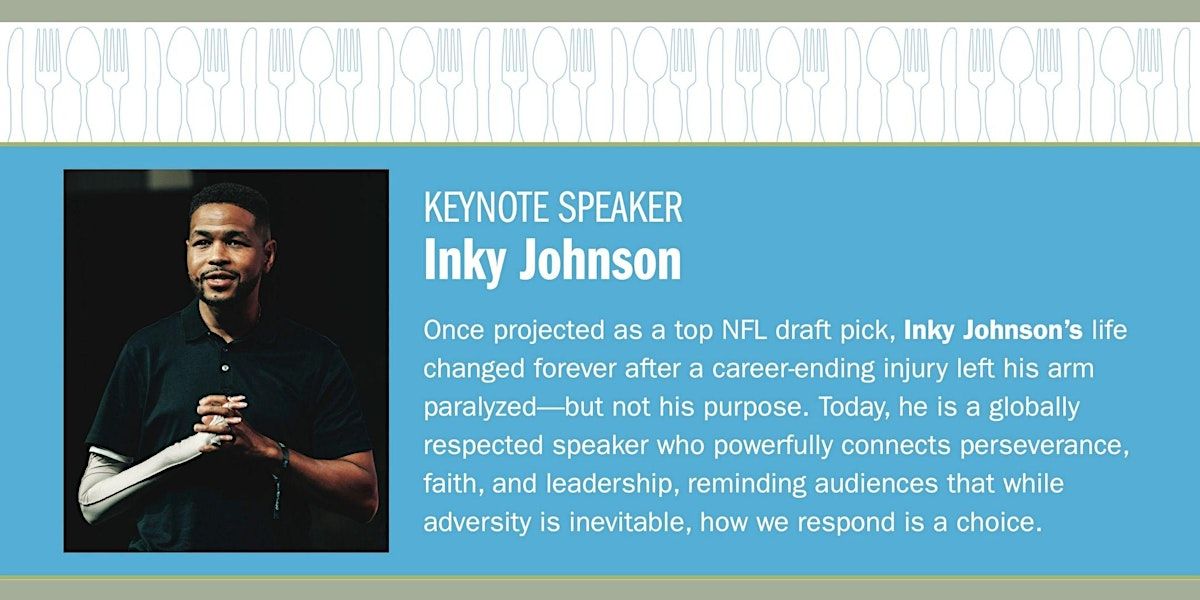 KEYNOTE SPEAKER
Inky Johnson

Once projected as a top NFL draft pick, Inky Johnson's life changed forever after a career-ending injury left his arm paralyzed—but not his purpose. Today, he is a globally respected speaker who powerfully connects perseverance, faith, and leadership, reminding audiences that while adversity is inevitable, how we respond is a choice.